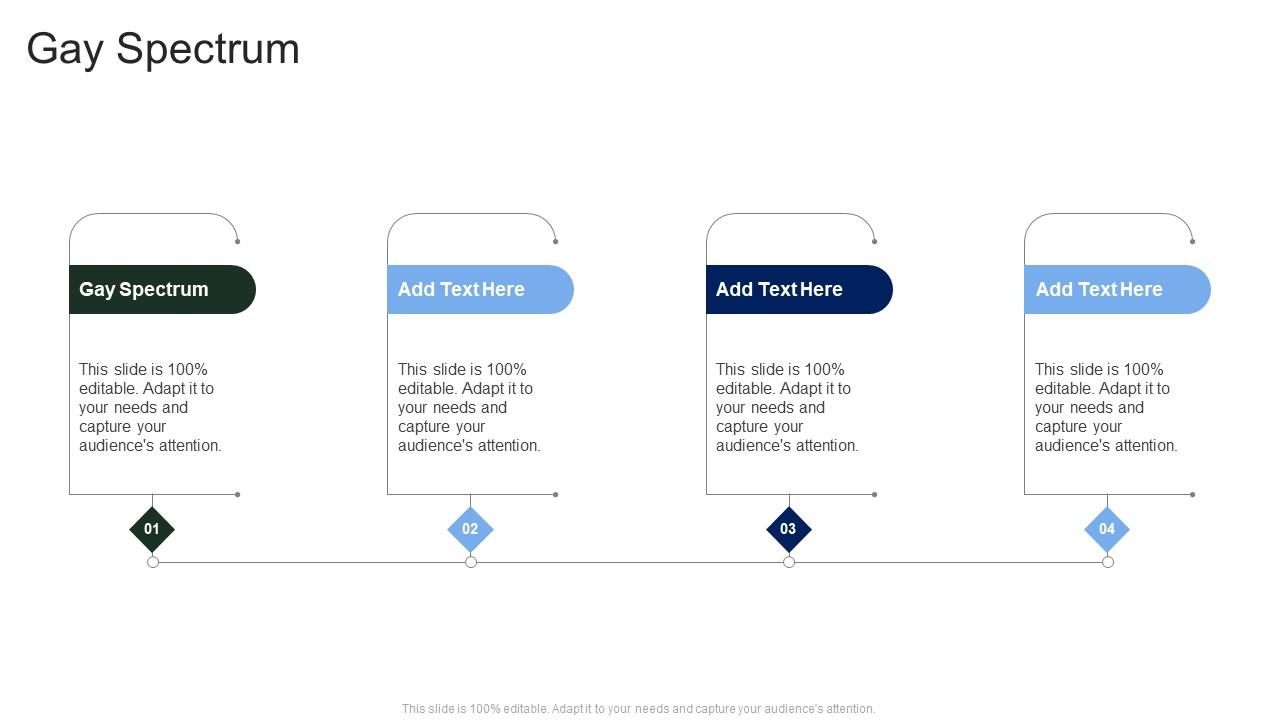 Gay Spectrum

Gay Spectrum

This slide is 100% editable. Adapt it to your needs and capture your audience's attention.

01

Add Text Here

This slide is 100% editable. Adapt it to your needs and capture your audience's attention.

02

Add Text Here

This slide is 100% editable. Adapt it to your needs and capture your audience's attention.

03

Add Text Here

This slide is 100% editable. Adapt it to your needs and capture your audience's attention.

04

This slide is 100% editable. Adapt it to your needs and capture your audience's attention.